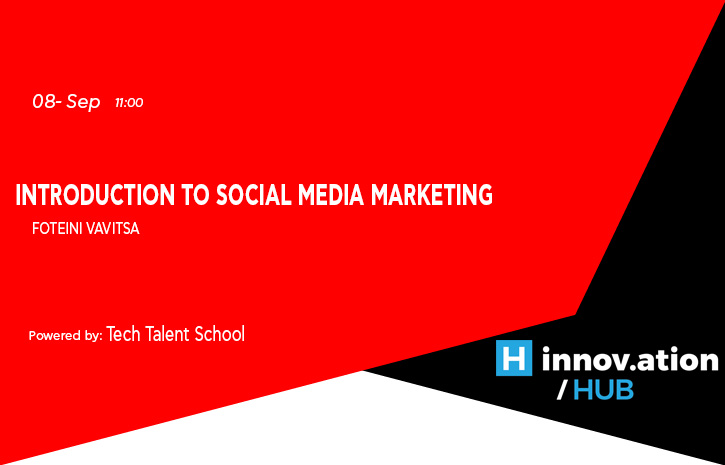 08- Sep 11:00

INTRODUCTION TO SOCIAL MEDIA MARKETING

FOTEINI VAVITSA

Powered by: Tech Talent School

H innov.ation / HUB